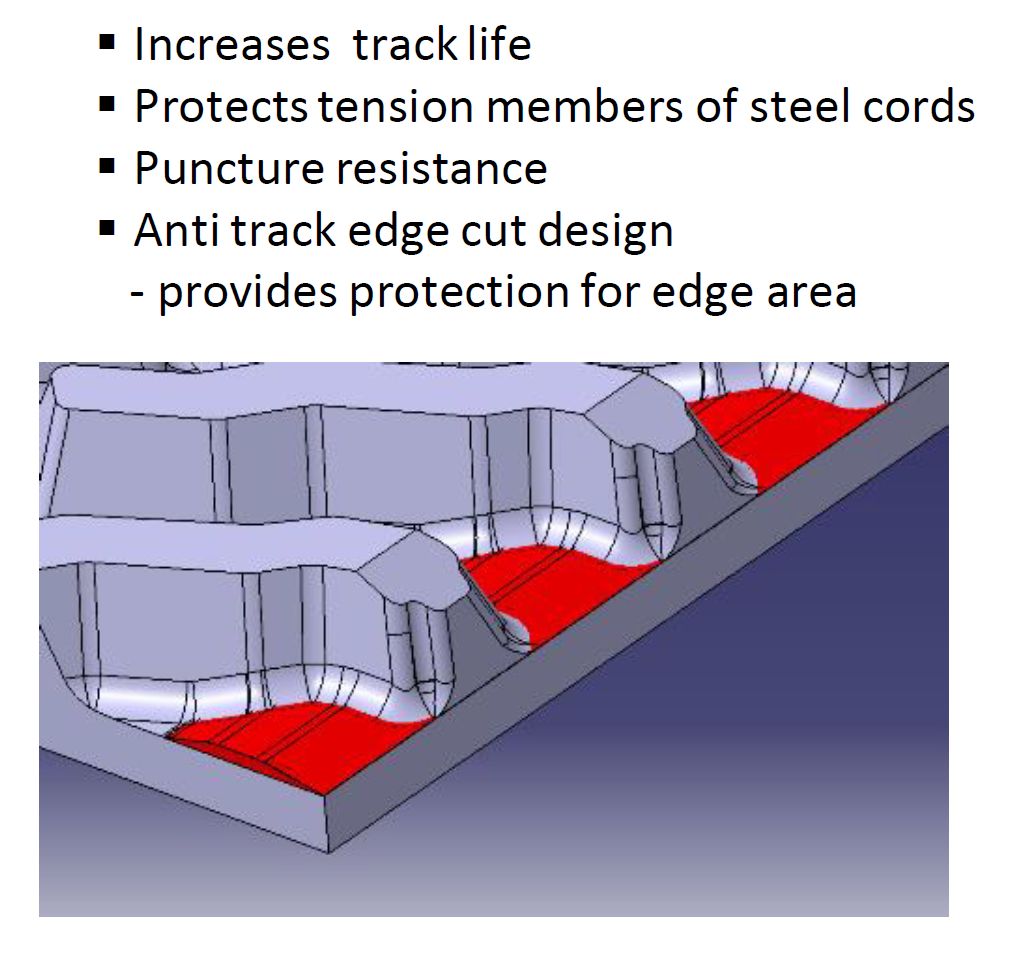 ▪ Increases track life
▪ Protects tension members of steel cords
▪ Puncture resistance
▪ Anti track edge cut design
- provides protection for edge area